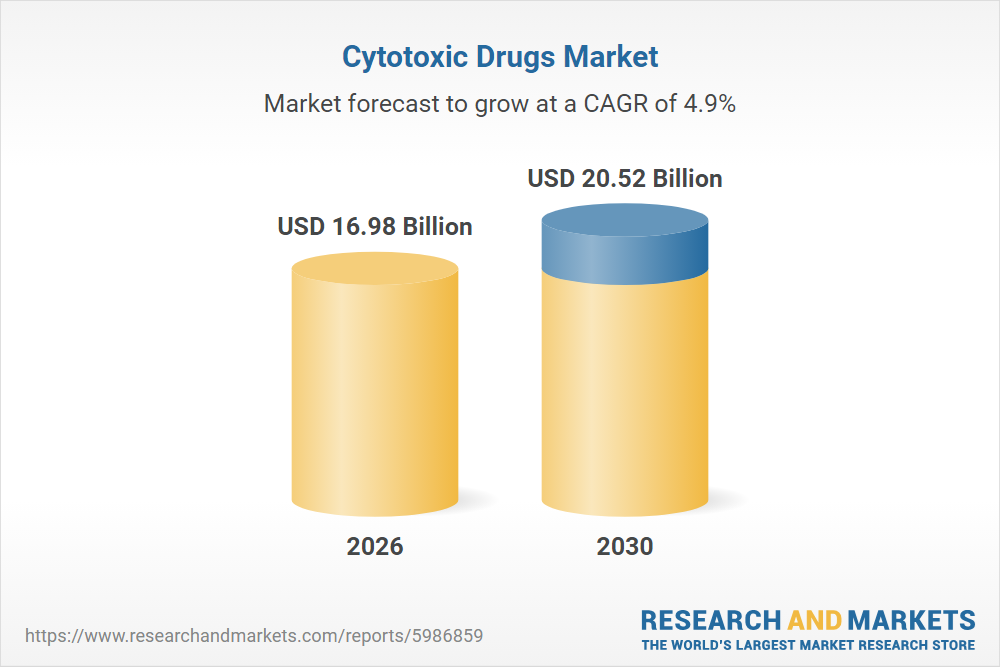 Cytotoxic Drugs Market

Market forecast to grow at a CAGR of 4.9%

USD 16.98 Billion

USD 20.52 Billion

2026

2030

https://www.researchandmarkets.com/reports/5986859

RESEARCH AND MARKETS
THE WORLD'S LARGEST MARKET RESEARCH STORE